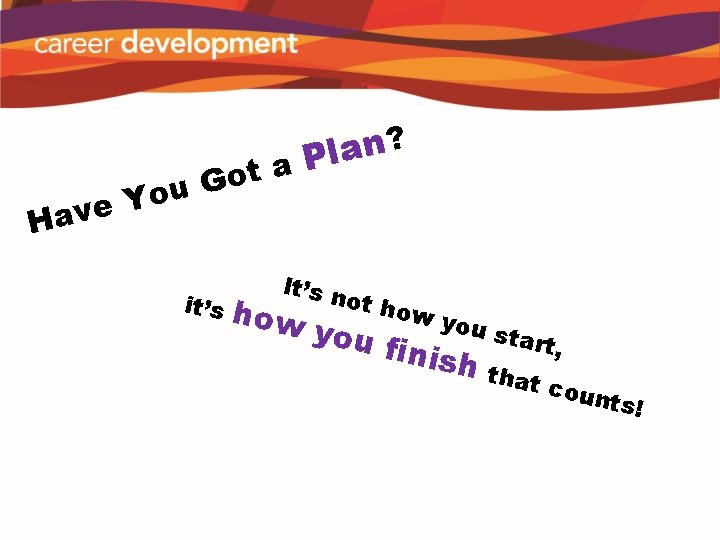 career development

Have You Got a Plan?

It's not how you start,
it's how you finish that counts!